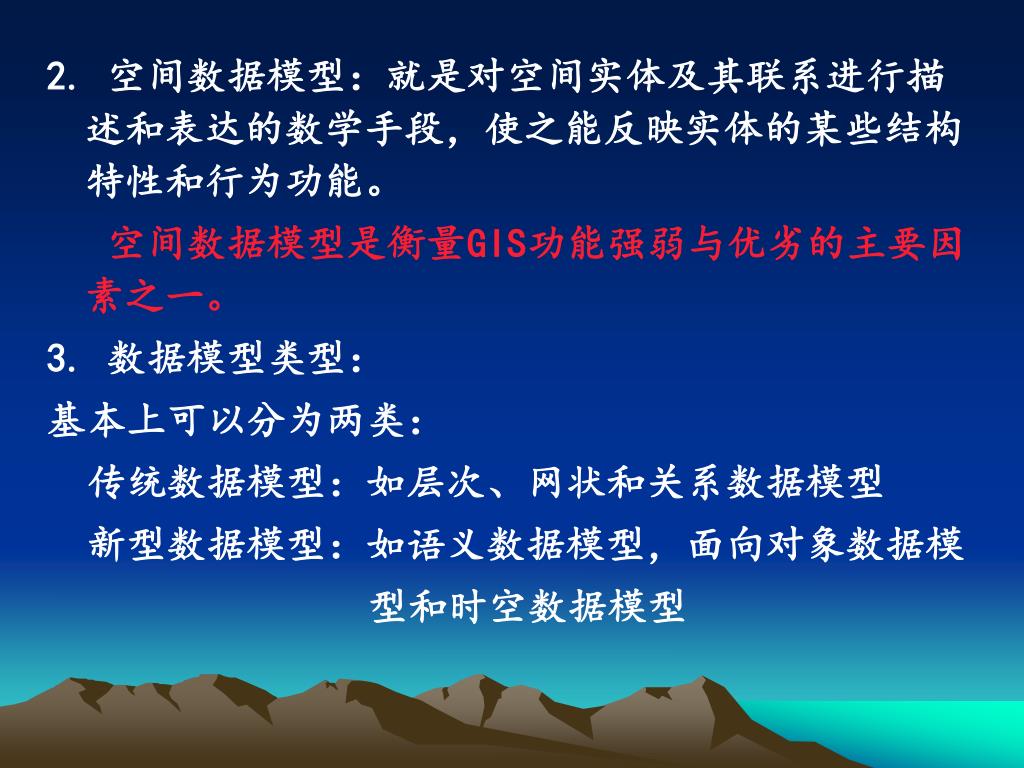 2. 空间数据模型：就是对空间实体及其联系进行描述和表达的数学手段，使之能反映实体的某些结构特性和行为功能。

空间数据模型是衡量GIS功能强弱与优劣的主要因素之一。

3. 数据模型类型：

基本上可以分为两类：

传统数据模型：如层次、网状和关系数据模型

新型数据模型：如语义数据模型，面向对象数据模型和时空数据模型